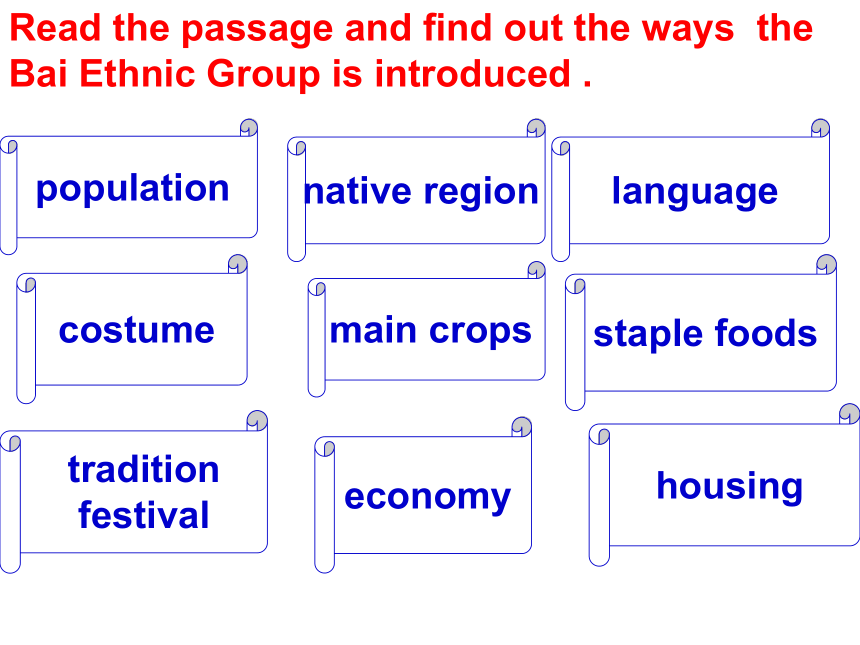 Read the passage and find out the ways the Bai Ethnic Group is introduced .

population

native region

language

costume

main crops

staple foods

tradition festival

economy

housing